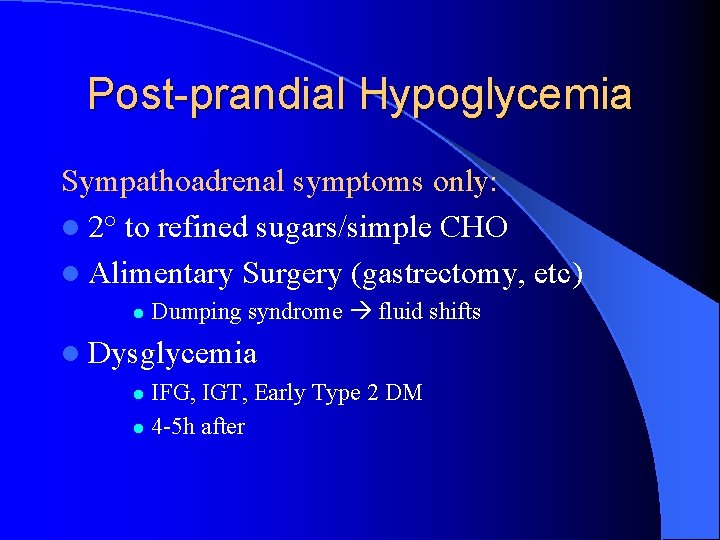 Post-prandial Hypoglycemia

Sympathoadrenal symptoms only:

- 2° to refined sugars/simple CHO
- Alimentary Surgery (gastrectomy, etc)
  - Dumping syndrome → fluid shifts
- Dysglycemia
  - IFG, IGT, Early Type 2 DM
  - 4-5h after